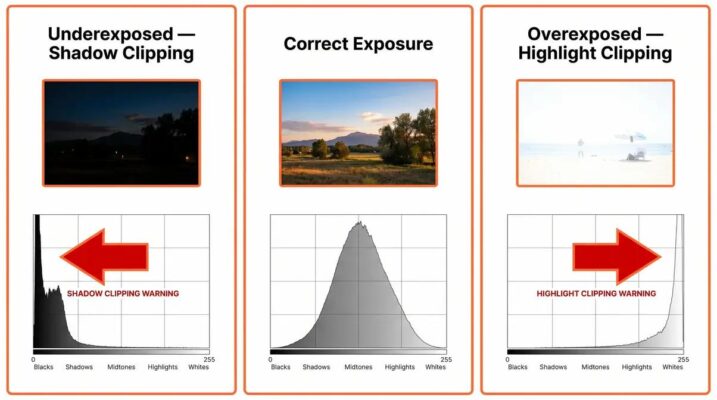 Underexposed — Shadow Clipping

SHADOW CLIPPING WARNING

0 255

Blacks Shadows Midtones Highlights Whites

Correct Exposure

0 255

Blacks Shadows Midtones Highlights Whites

Overexposed — Highlight Clipping

HIGHLIGHT CLIPPING WARNING

0 255

Blacks Shadows Midtones Highlights Whites